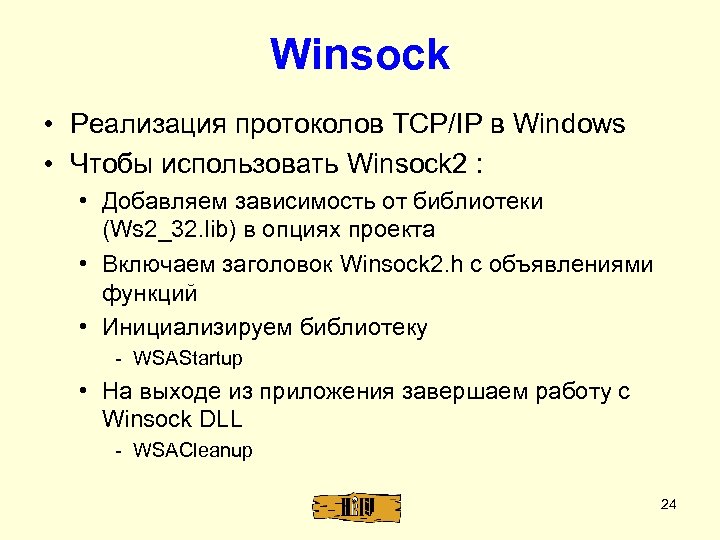 Winsock

• Реализация протоколов TCP/IP в Windows
• Чтобы использовать Winsock2 :
  • Добавляем зависимость от библиотеки (Ws2_32.lib) в опциях проекта
  • Включаем заголовок Winsock2.h с объявлениями функций
  • Инициализируем библиотеку
    - WSAStartup
  • На выходе из приложения завершаем работу с Winsock DLL
    - WSACleanup

24